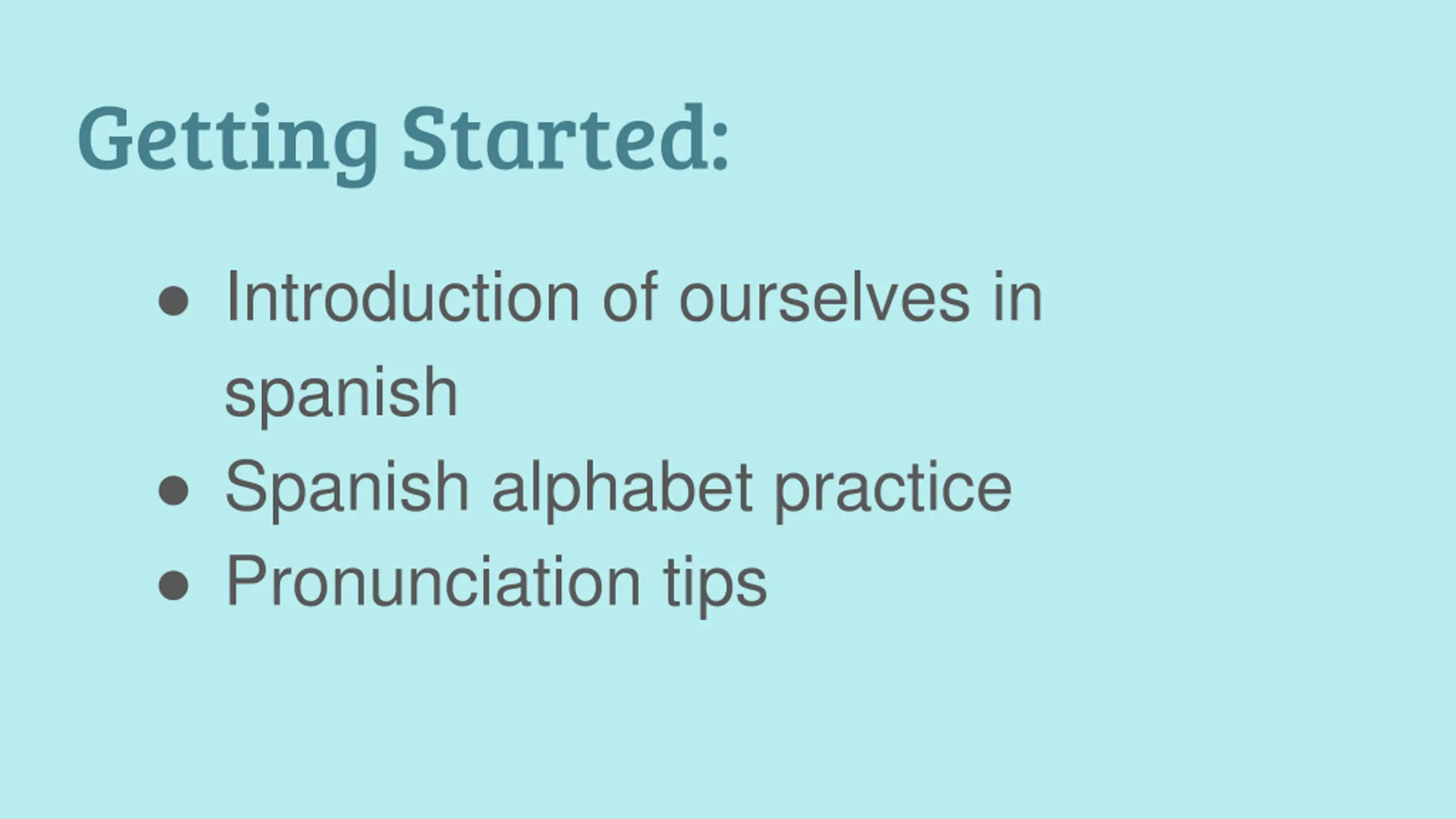 Getting Started:

- Introduction of ourselves in spanish
- Spanish alphabet practice
- Pronunciation tips